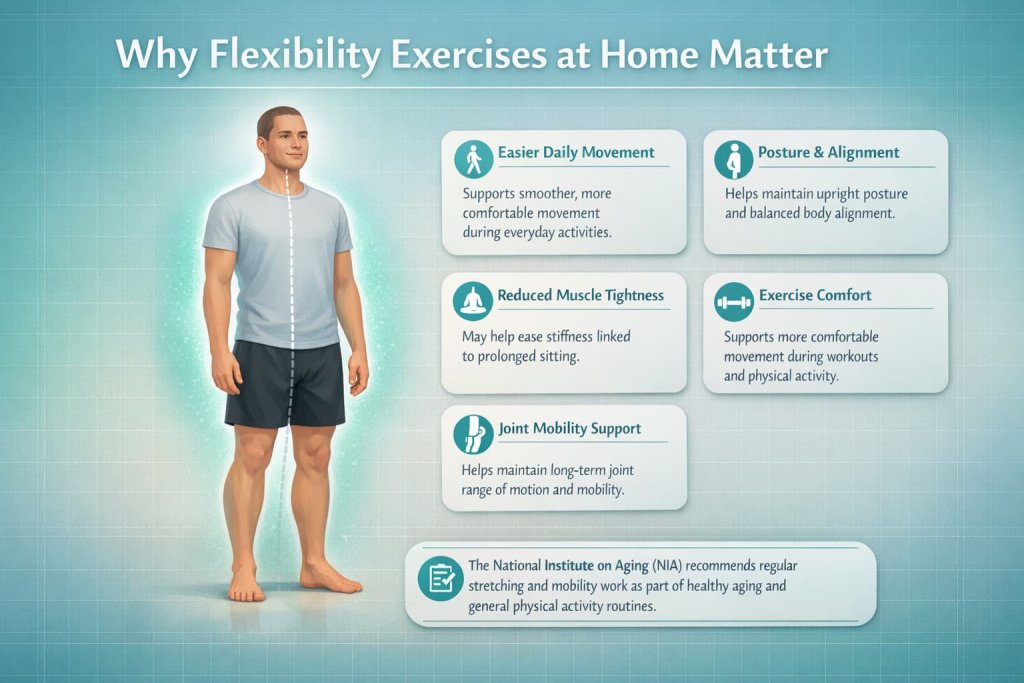 Why Flexibility Exercises at Home Matter

Easier Daily Movement
Supports smoother, more comfortable movement during everyday activities.

Posture & Alignment
Helps maintain upright posture and balanced body alignment.

Reduced Muscle Tightness
May help ease stiffness linked to prolonged sitting.

Exercise Comfort
Supports more comfortable movement during workouts and physical activity.

Joint Mobility Support
Helps maintain long-term joint range of motion and mobility.

The National Institute on Aging (NIA) recommends regular stretching and mobility work as part of healthy aging and general physical activity routines.